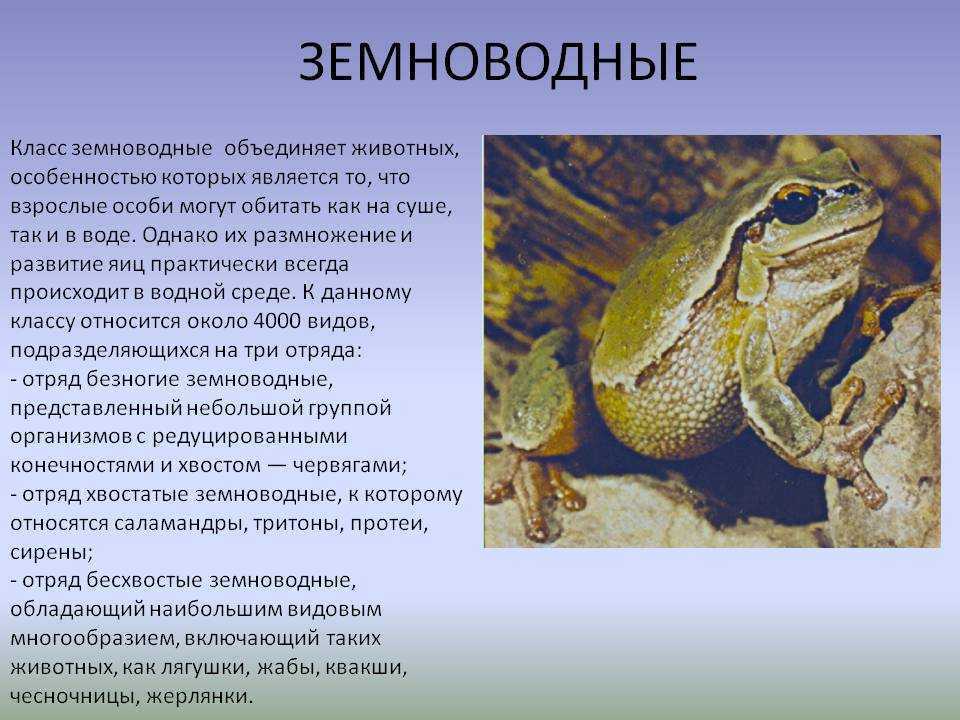 ЗЕМНОВОДНЫЕ

Класс земноводные объединяет животных, особенностью которых является то, что взрослые особи могут обитать как на суше, так и в воде. Однако их размножение и развитие яиц практически всегда происходит в водной среде. К данному классу относится около 4000 видов, подразделяющихся на три отряда:
- отряд безногие земноводные, представленный небольшой группой организмов с редуцированными конечностями и хвостом — червягами;
- отряд хвостатые земноводные, к которому относятся саламандры, тритоны, протеи, сирены;
- отряд бесхвостые земноводные, обладающий наибольшим видовым многообразием, включающий таких животных, как лягушки, жабы, квакши, чесночницы, жерлянки.